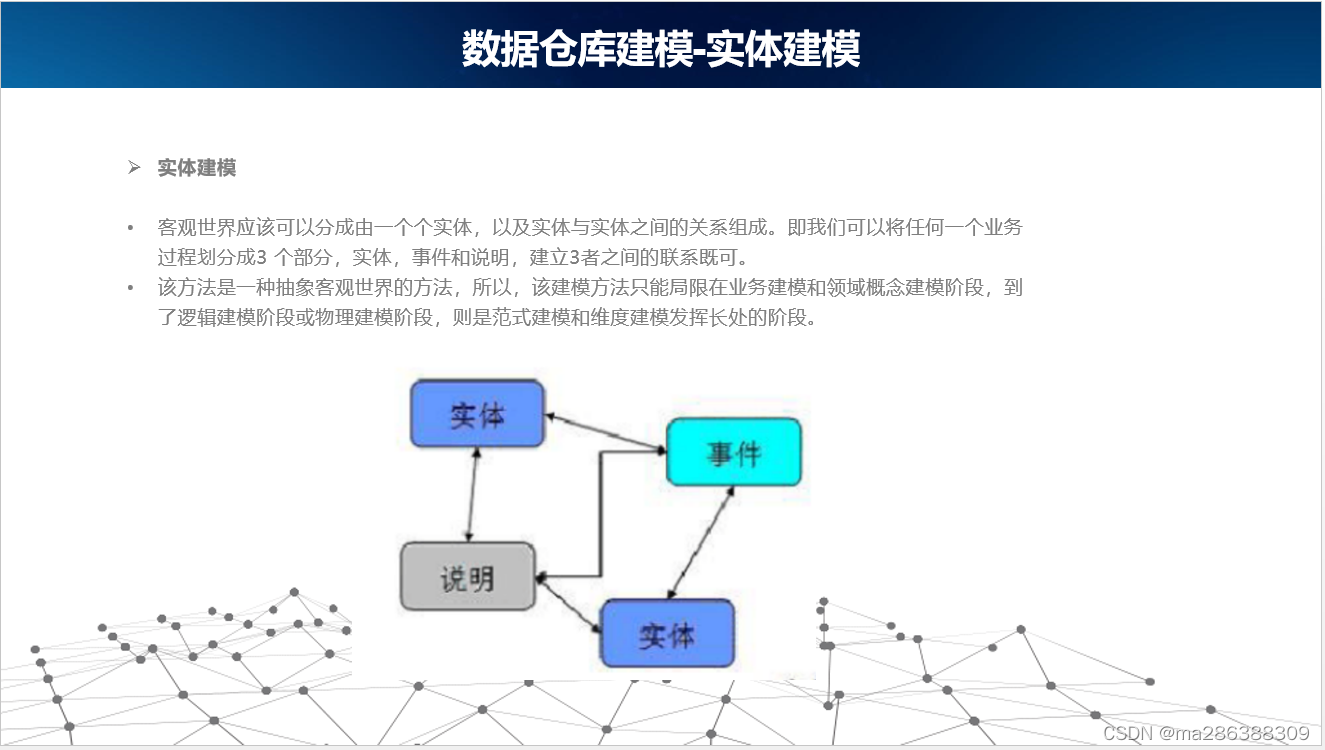 数据仓库建模-实体建模

➢ 实体建模

• 客观世界应该可以分成由一个个实体，以及实体与实体之间的关系组成。即我们可以将任何一个业务过程划分成3 个部分，实体，事件和说明，建立3者之间的联系既可。
• 该方法是一种抽象客观世界的方法，所以，该建模方法只能局限在业务建模和领域概念建模阶段，到了逻辑建模阶段或物理建模阶段，则是范式建模和维度建模发挥长处的阶段。

实体

事件

说明

实体

CSDN @ma286388309